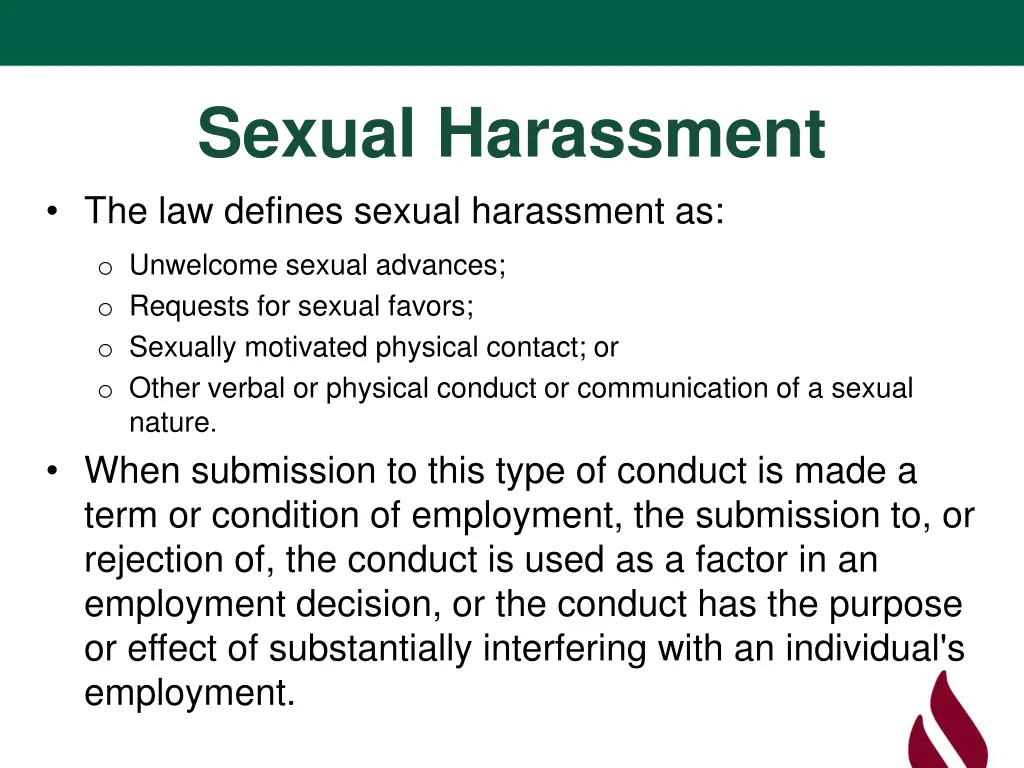 Sexual Harassment

• The law defines sexual harassment as:

o Unwelcome sexual advances;
o Requests for sexual favors;
o Sexually motivated physical contact; or
o Other verbal or physical conduct or communication of a sexual nature.

• When submission to this type of conduct is made a term or condition of employment, the submission to, or rejection of, the conduct is used as a factor in an employment decision, or the conduct has the purpose or effect of substantially interfering with an individual's employment.